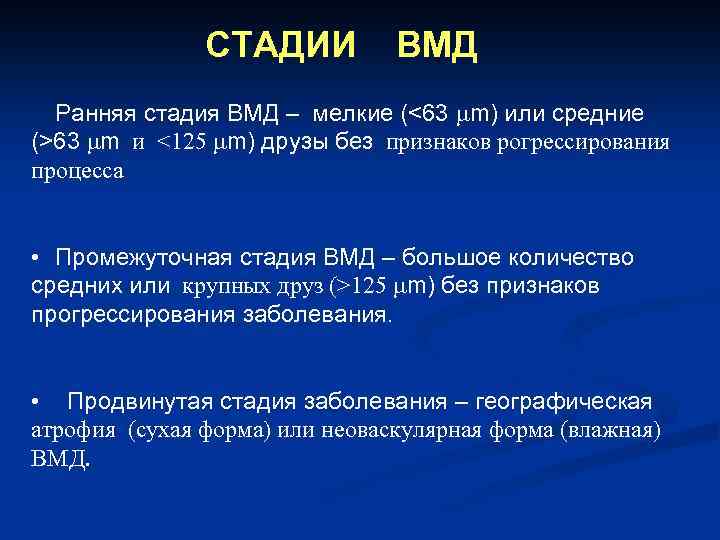 СТАДИИ ВМД

Ранняя стадия ВМД – мелкие (<63 μm) или средние (>63 μm и <125 μm) друзы без признаков рогрессирования процесса

• Промежуточная стадия ВМД – большое количество средних или крупных друз (>125 μm) без признаков прогрессирования заболевания.

• Продвинутая стадия заболевания – географическая атрофия (сухая форма) или неоваскулярная форма (влажная) ВМД.